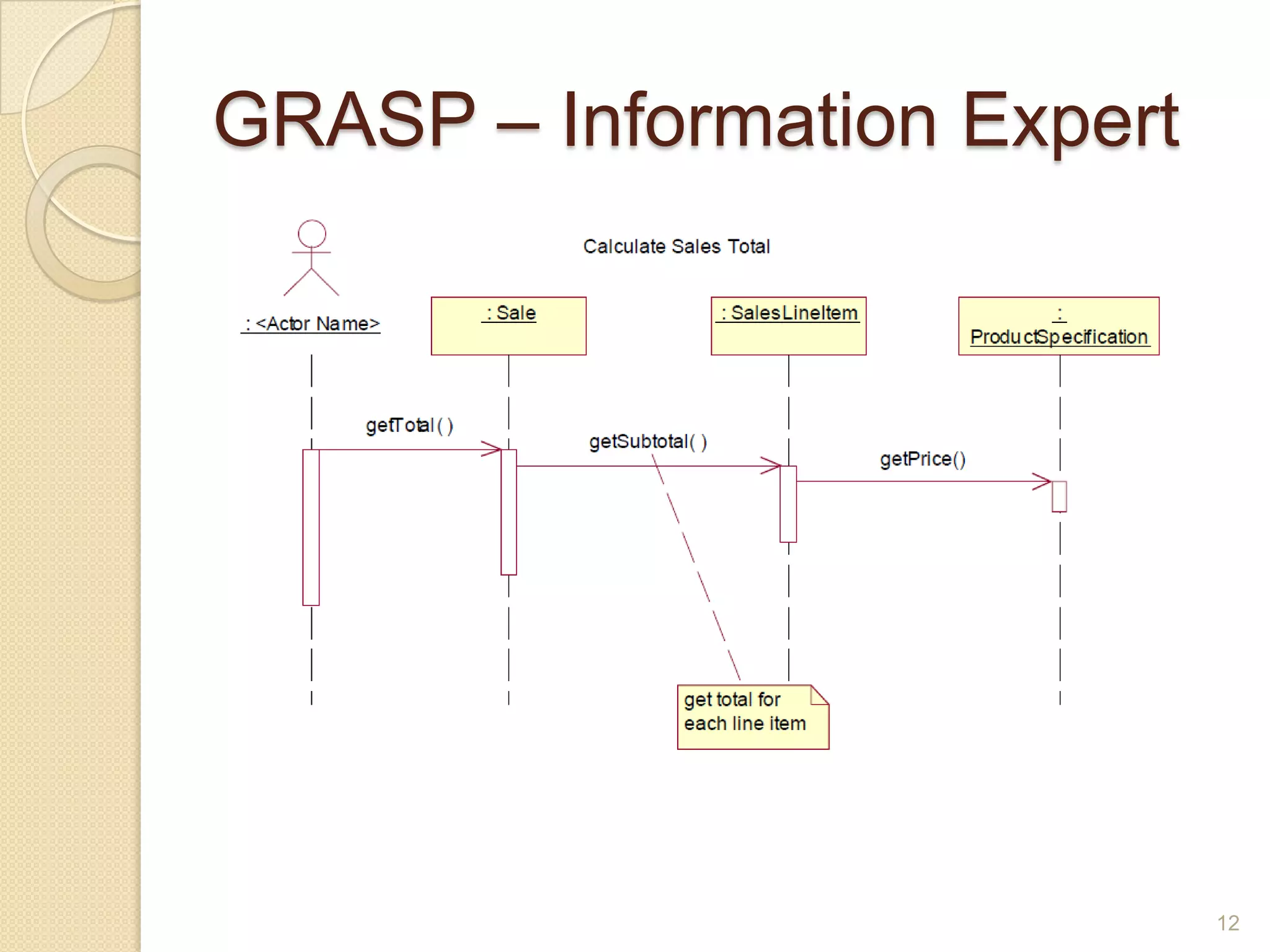 GRASP – Information Expert

Calculate Sales Total

: <Actor Name>

: Sale

: SalesLineItem

: ProductSpecification

getTotal( )

getSubtotal( )

getPrice()

get total for each line item

12